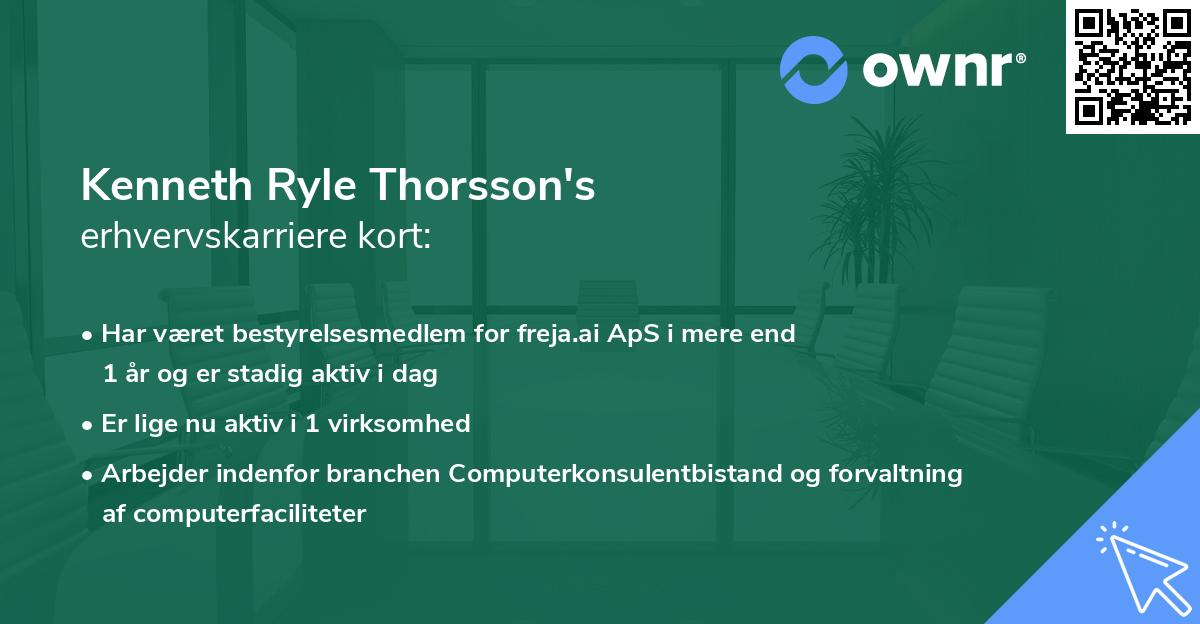 ownr®

Kenneth Ryle Thorsson's
erhvervskarriere kort:

• Har været bestyrelsesmedlem for freja.ai ApS i mere end 1 år og er stadig aktiv i dag
• Er lige nu aktiv i 1 virksomhed
• Arbejder indenfor branchen Computerkonsulentbistand og forvaltning af computerfaciliteter